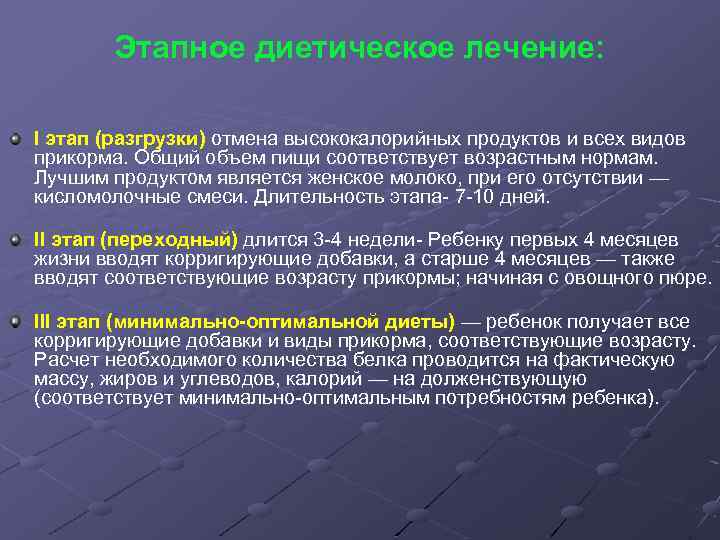 Этапное диетическое лечение:

I этап (разгрузки) отмена высококалорийных продуктов и всех видов прикорма. Общий объем пищи соответствует возрастным нормам. Лучшим продуктом является женское молоко, при его отсутствии — кисломолочные смеси. Длительность этапа- 7-10 дней.

II этап (переходный) длится 3-4 недели- Ребенку первых 4 месяцев жизни вводят корригирующие добавки, а старше 4 месяцев — также вводят соответствующие возрасту прикормы; начиная с овощного пюре.

III этап (минимально-оптимальной диеты) — ребенок получает все корригирующие добавки и виды прикорма, соответствующие возрасту. Расчет необходимого количества белка проводится на фактическую массу, жиров и углеводов, калорий — на долженствующую (соответствует минимально-оптимальным потребностям ребенка).